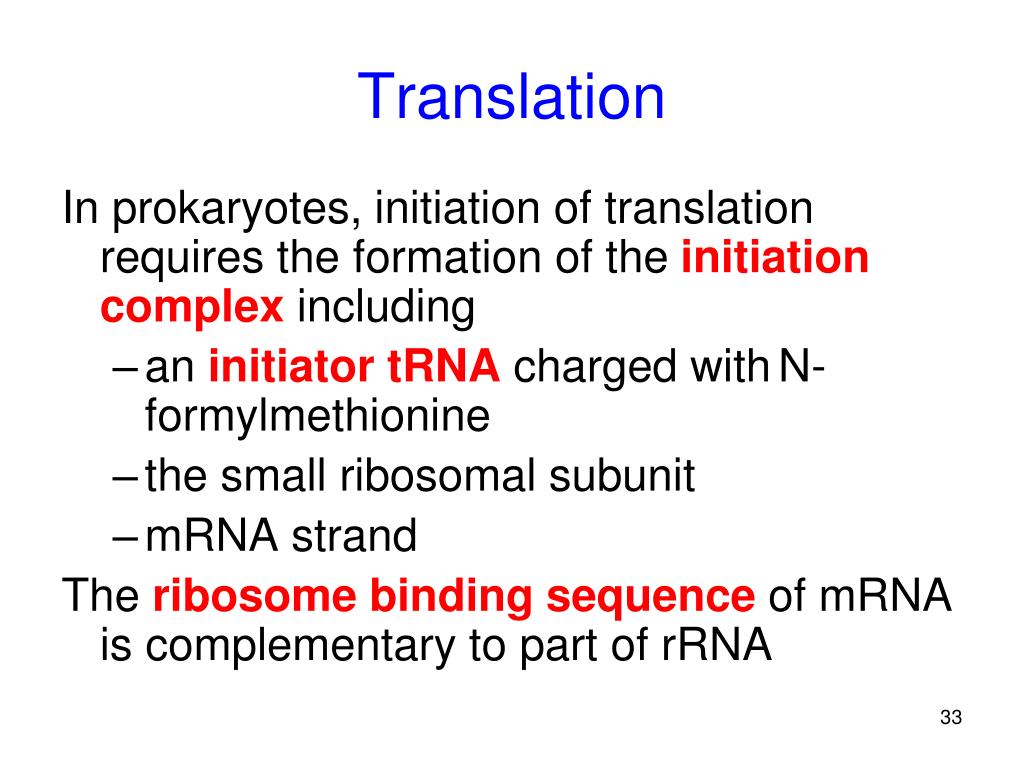 Translation

In prokaryotes, initiation of translation requires the formation of the initiation complex including

– an initiator tRNA charged with N-formylmethionine

– the small ribosomal subunit

– mRNA strand

The ribosome binding sequence of mRNA is complementary to part of rRNA

33